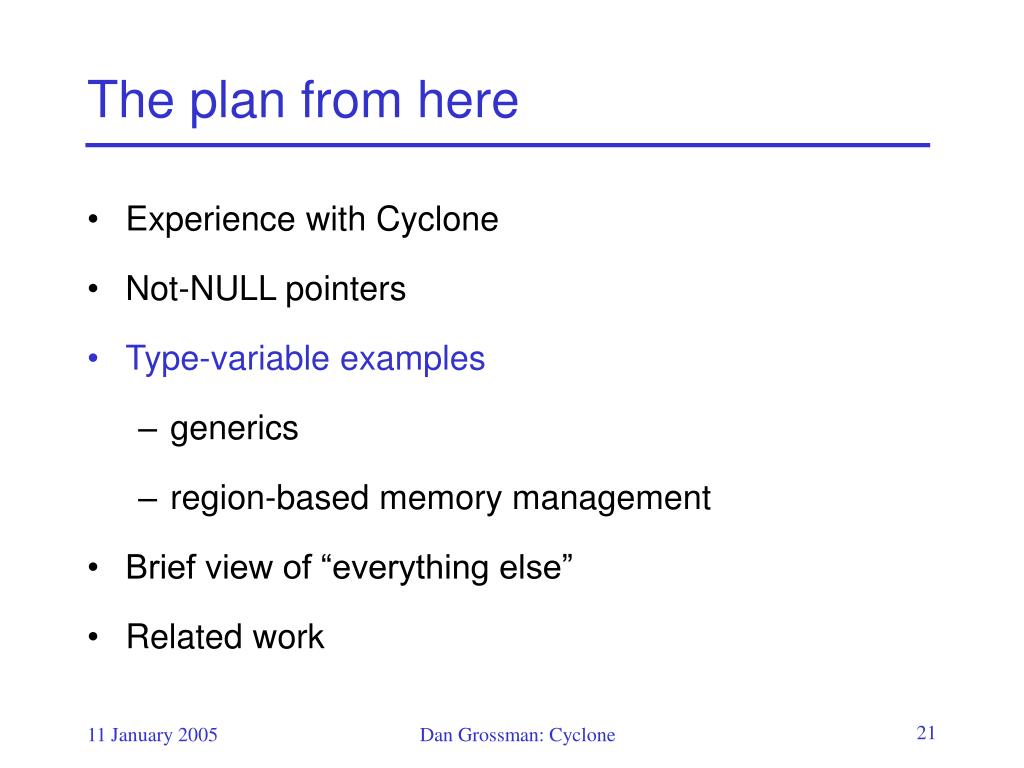 The plan from here

• Experience with Cyclone
• Not-NULL pointers
• Type-variable examples
– generics
– region-based memory management
• Brief view of “everything else”
• Related work

11 January 2005

Dan Grossman: Cyclone

21